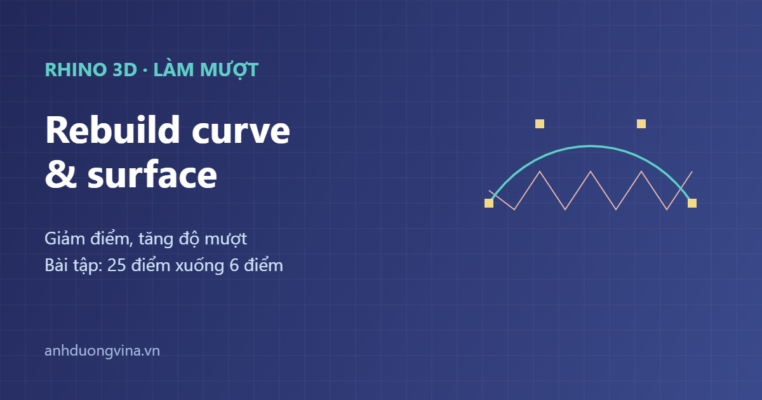 RHINO 3D · LÀM MƯỢT

Rebuild curve & surface

Giảm điểm, tăng độ mượt
Bài tập: 25 điểm xuống 6 điểm

anhduongvina.vn